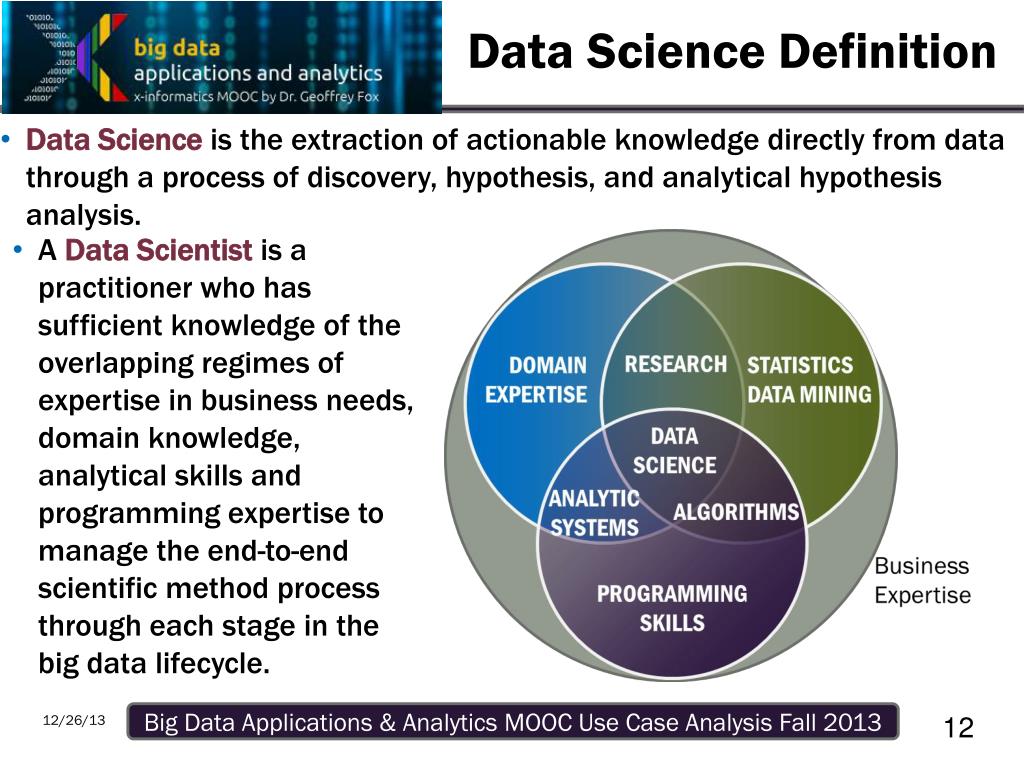 big data
applications and analytics
x-informatics MOOC by Dr. Geoffrey Fox

Data Science Definition

• Data Science is the extraction of actionable knowledge directly from data through a process of discovery, hypothesis, and analytical hypothesis analysis.

• A Data Scientist is a practitioner who has sufficient knowledge of the overlapping regimes of expertise in business needs, domain knowledge, analytical skills and programming expertise to manage the end-to-end scientific method process through each stage in the big data lifecycle.

DOMAIN EXPERTISE
RESEARCH
STATISTICS DATA MINING
DATA SCIENCE
ANALYTIC SYSTEMS
ALGORITHMS
PROGRAMMING SKILLS
Business Expertise

12/26/13
Big Data Applications & Analytics MOOC Use Case Analysis Fall 2013
12